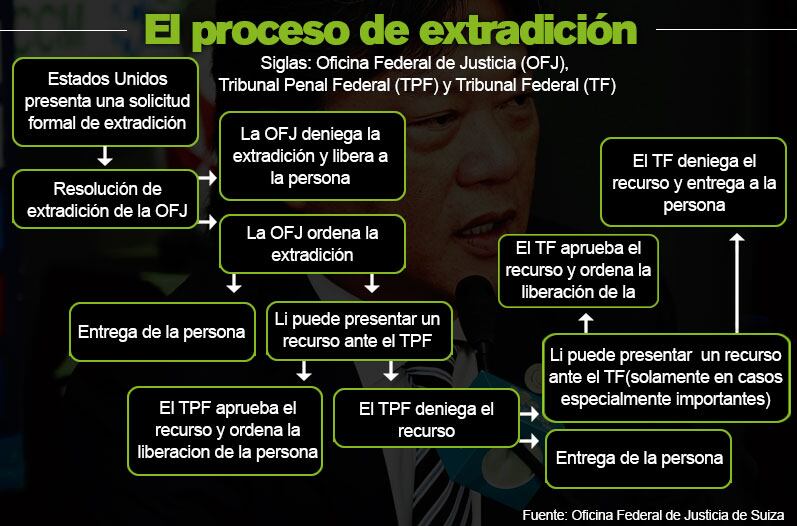 El proceso de extradición

Siglas: Oficina Federal de Justicia (OFJ), Tribunal Penal Federal (TPF) y Tribunal Federal (TF)

Estados Unidos presenta una solicitud formal de extradición

Resolución de extradición de la OFJ

La OFJ deniega la extradición y libera a la persona

La OFJ ordena la extradición

Entrega de la persona

Li puede presentar un recurso ante el TPF

El TPF aprueba el recurso y ordena la liberacion de la persona

El TPF deniega el recurso

Li puede presentar un recurso ante el TF(solamente en casos especialmente importantes)

Entrega de la persona

El TF aprueba el recurso y ordena la liberación de la

El TF deniega el recurso y entrega a la persona

Fuente: Oficina Federal de Justicia de Suiza